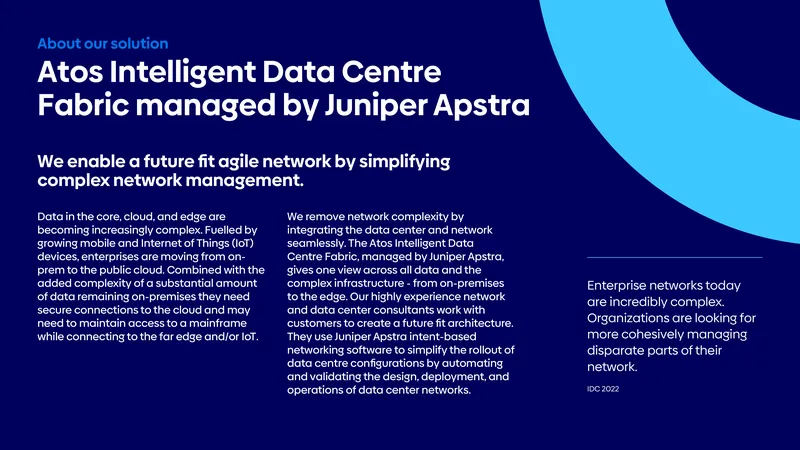 About our solution

Atos Intelligent Data Centre Fabric managed by Juniper Apstra

We enable a future fit agile network by simplifying complex network management.

Data in the core, cloud, and edge are becoming increasingly complex. Fuelled by growing mobile and Internet of Things (IoT) devices, enterprises are moving from on-prem to the public cloud. Combined with the added complexity of a substantial amount of data remaining on-premises they need secure connections to the cloud and may need to maintain access to a mainframe while connecting to the far edge and/or IoT.

We remove network complexity by integrating the data center and network seamlessly. The Atos Intelligent Data Centre Fabric, managed by Juniper Apstra, gives one view across all data and the complex infrastructure - from on-premises to the edge. Our highly experience network and data center consultants work with customers to create a future fit architecture. They use Juniper Apstra intent-based networking software to simplify the rollout of data centre configurations by automating and validating the design, deployment, and operations of data center networks.

Enterprise networks today are incredibly complex. Organizations are looking for more cohesively managing disparate parts of their network.

IDC 2022